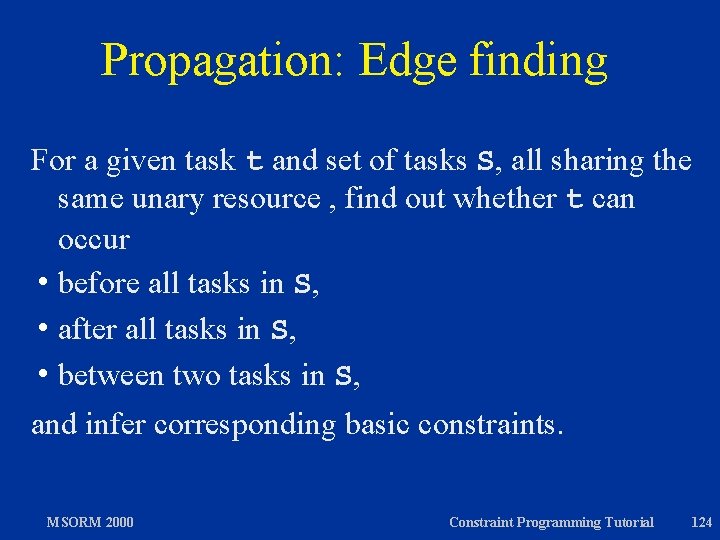 Propagation: Edge finding

For a given task t and set of tasks S, all sharing the same unary resource , find out whether t can occur

• before all tasks in S,
• after all tasks in S,
• between two tasks in S,

and infer corresponding basic constraints.

MSORM 2000

Constraint Programming Tutorial

124